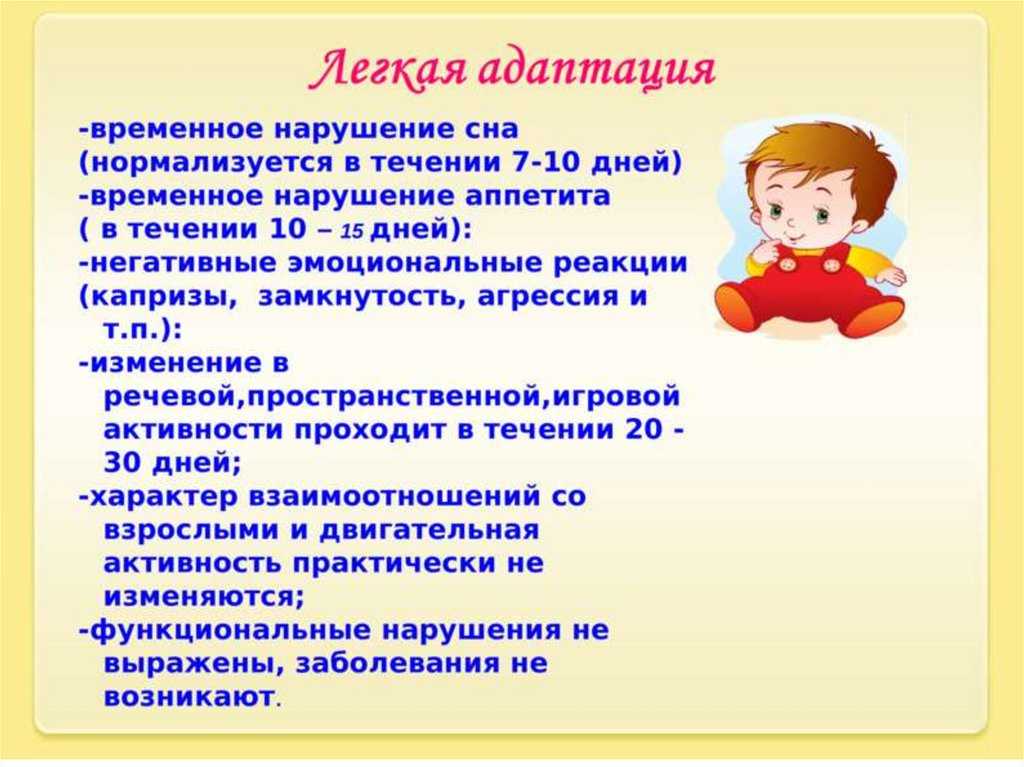 Легкая адаптация

-временное нарушение сна (нормализуется в течении 7-10 дней)
-временное нарушение аппетита ( в течении 10 – 15 дней):
-негативные эмоциональные реакции (капризы, замкнутость, агрессия и т.п.):
-изменение в речевой,пространственной,игровой активности проходит в течении 20 - 30 дней;
-характер взаимоотношений со взрослыми и двигательная активность практически не изменяются;
-функциональные нарушения не выражены, заболевания не возникают.